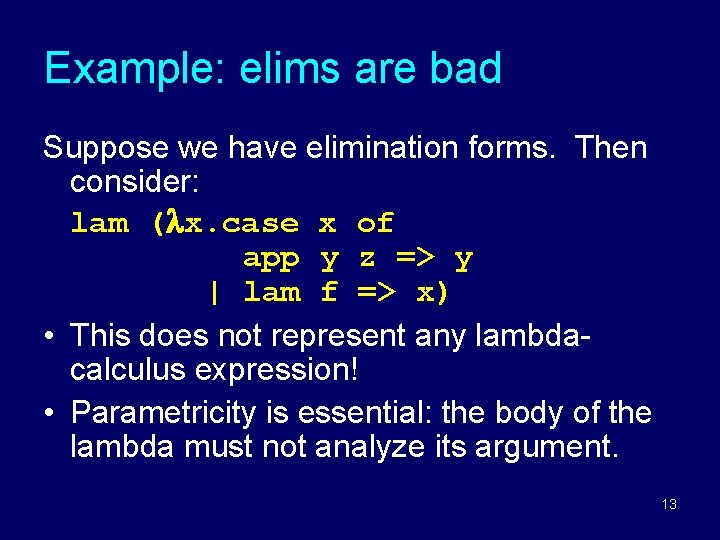 Example: elims are bad

Suppose we have elimination forms. Then consider:

lam (λx.case x of
          app y z => y
        | lam f => x)

• This does not represent any lambda-calculus expression!

• Parametricity is essential: the body of the lambda must not analyze its argument.

13